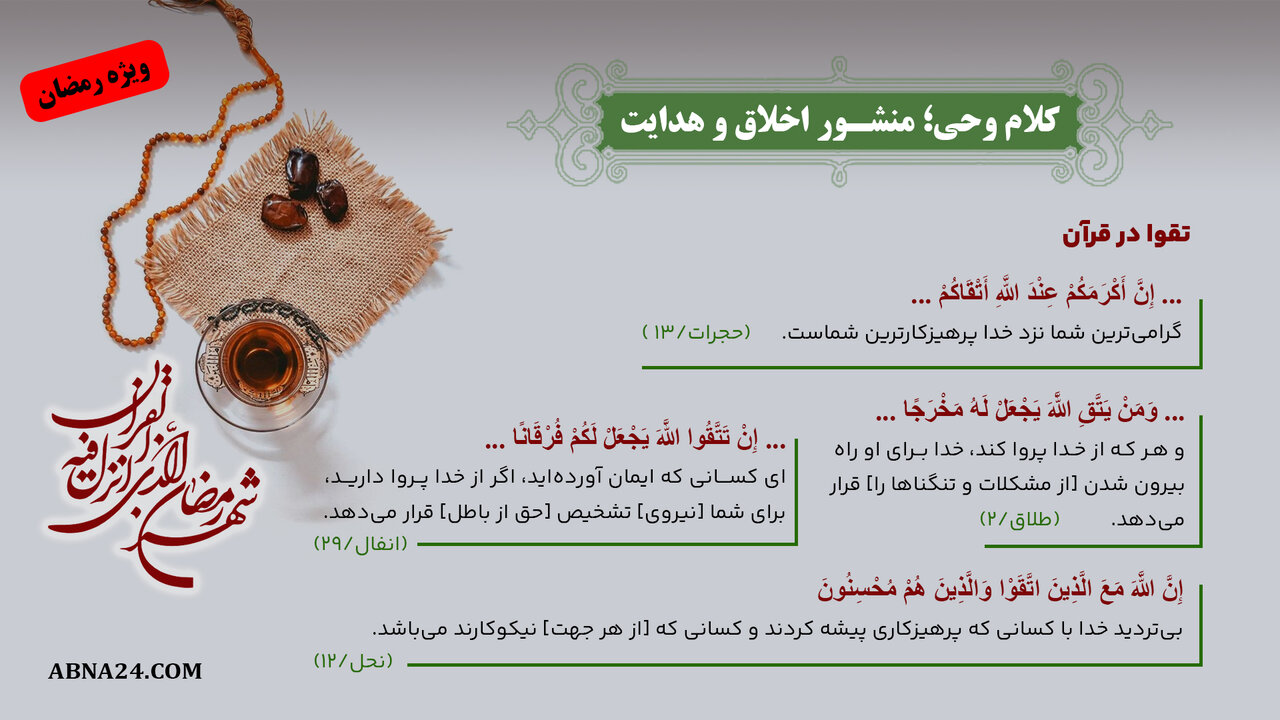 ویژه رمضان

کلام وحی؛ منشـور اخلاق و هدایت

تقوا در قرآن

... إِنَّ أَكْرَمَكُمْ عِنْدَ اللَّهِ أَتْقَاكُمْ ...
گرامی‌ترین شما نزد خدا پرهیزکارترین شماست. (حجرات/۱۳)

... وَمَنْ يَتَّقِ اللَّهَ يَجْعَلْ لَهُ مَخْرَجًا ...
و هر که از خدا پروا کند، خدا برای او راه بیرون شدن [از مشکلات و تنگناها را] قرار می‌دهد. (طلاق/۲)

... إِنْ تَتَّقُوا اللَّهَ يَجْعَلْ لَكُمْ فُرْقَانًا ...
ای کسانی که ایمان آورده‌اید، اگر از خدا پروا دارید، برای شما [نیروی] تشخیص [حق از باطل] قرار می‌دهد. (انفال/۲۹)

إِنَّ اللَّهَ مَعَ الَّذِينَ اتَّقَوْا وَالَّذِينَ هُمْ مُحْسِنُونَ
بی‌تردید خدا با کسانی که پرهیزکاری پیشه کردند و کسانی که [از هر جهت] نیکوکارند می‌باشد. (نحل/۱۲)

شهر رمضان الذی انزل فیه القرآن

ABNA24.COM